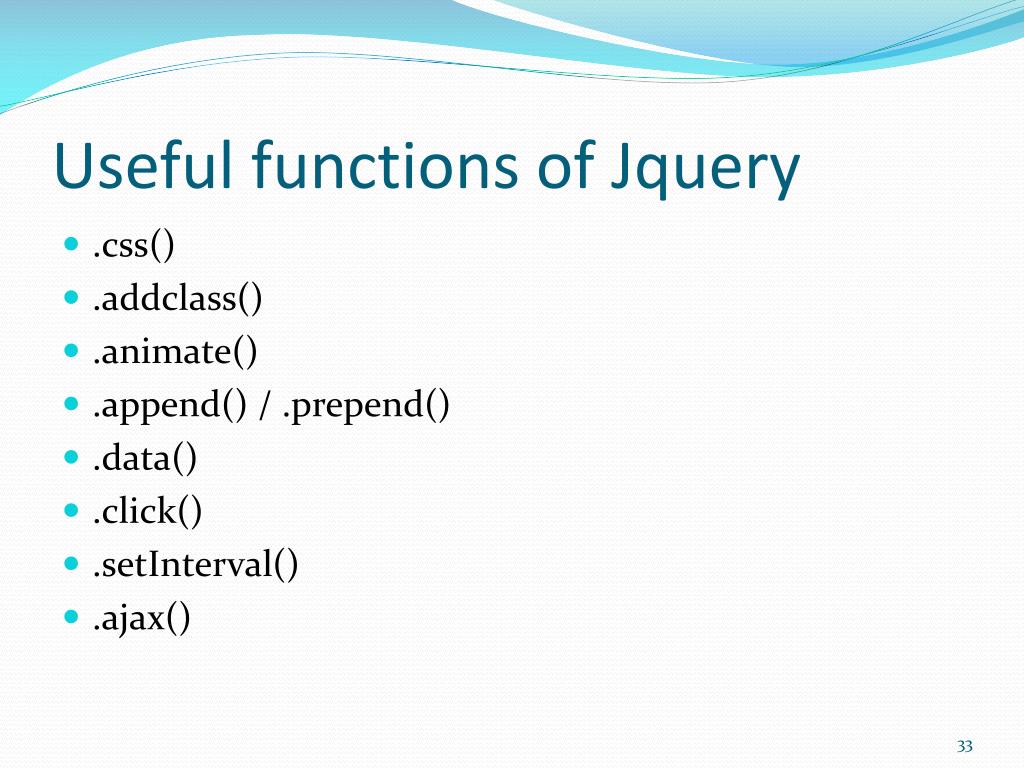 Useful functions of Jquery

- .css()
- .addclass()
- .animate()
- .append() / .prepend()
- .data()
- .click()
- .setInterval()
- .ajax()

33